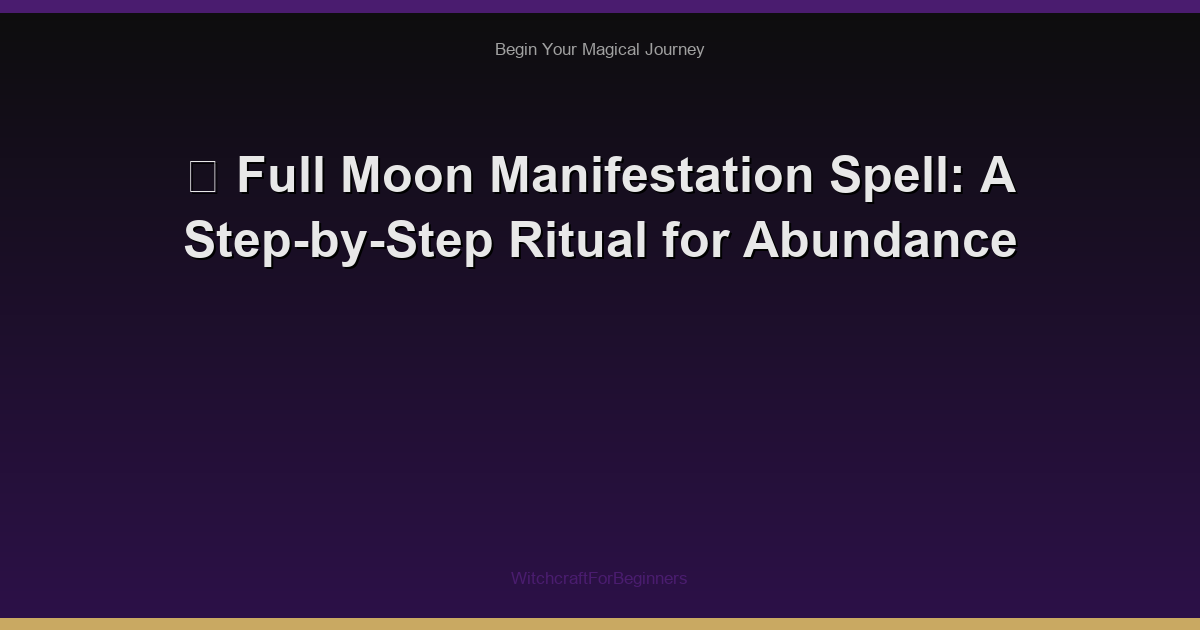 Begin Your Magical Journey

Full Moon Manifestation Spell: A Step-by-Step Ritual for Abundance

WitchcraftForBeginners